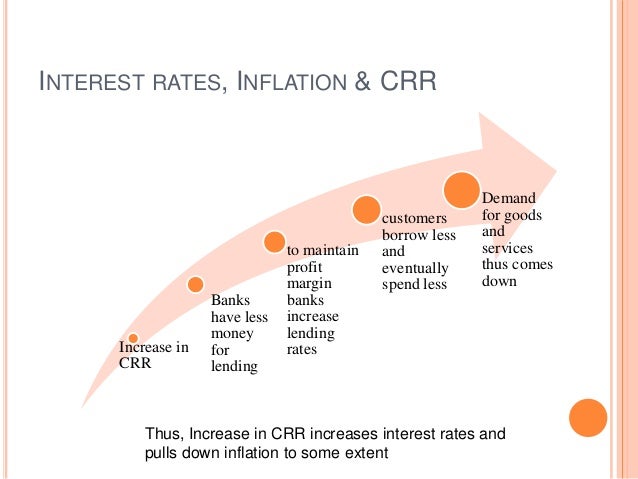 INTEREST RATES, INFLATION & CRR

Increase in CRR

Banks have less money for lending

to maintain profit margin banks increase lending rates

customers borrow less and eventually spend less

Demand for goods and services thus comes down

Thus, Increase in CRR increases interest rates and pulls down inflation to some extent